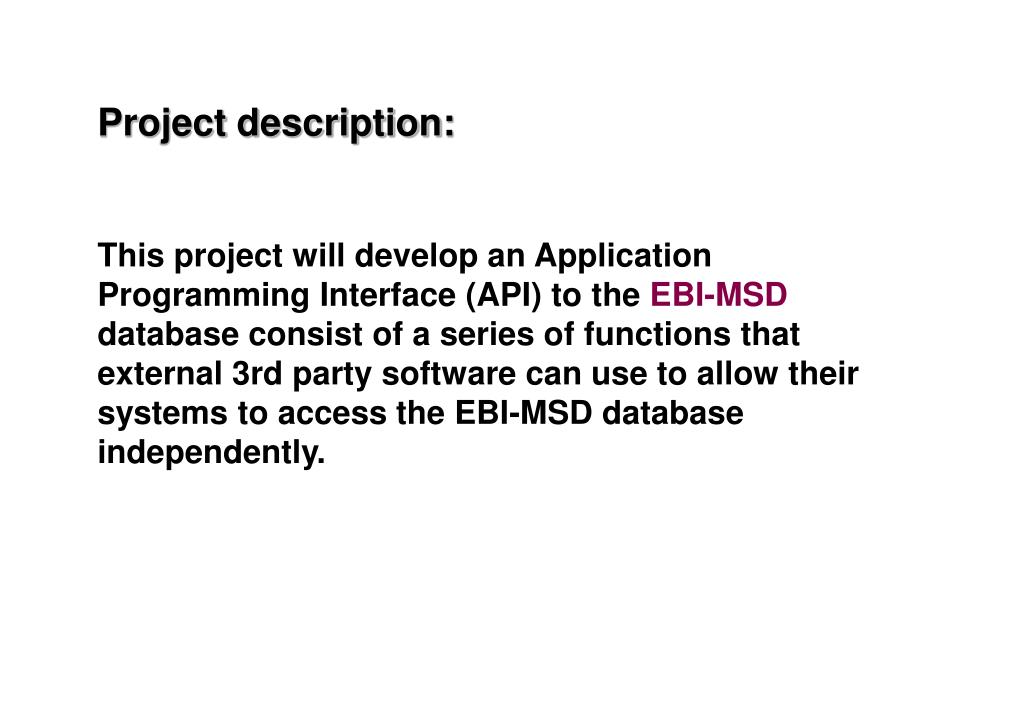 Project description:

This project will develop an Application Programming Interface (API) to the EBI-MSD database consist of a series of functions that external 3rd party software can use to allow their systems to access the EBI-MSD database independently.